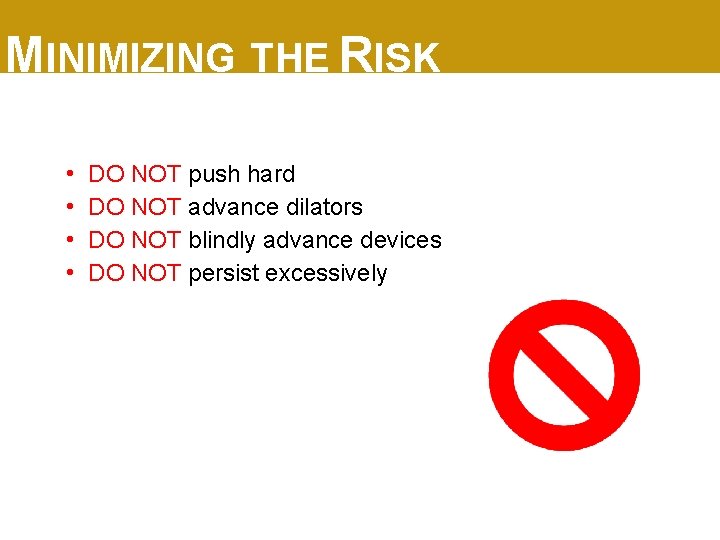 MINIMIZING THE RISK

• DO NOT push hard
• DO NOT advance dilators
• DO NOT blindly advance devices
• DO NOT persist excessively